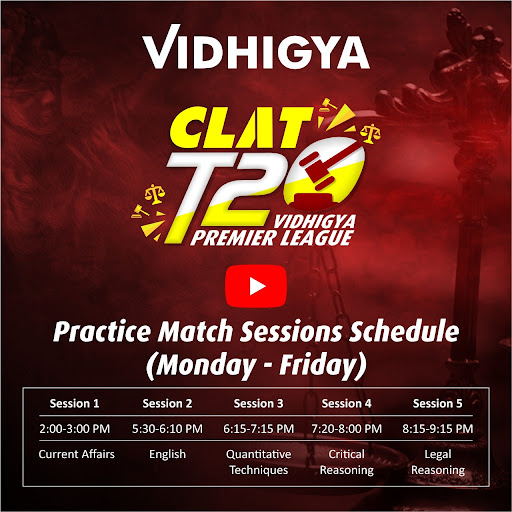 VIDHIGYA

CLAT
T20
VIDHIGYA
PREMIER LEAGUE

Practice Match Sessions Schedule
(Monday - Friday)

| Session 1 | Session 2 | Session 3 | Session 4 | Session 5 |
|---|---|---|---|---|
| 2:00-3:00 PM | 5:30-6:10 PM | 6:15-7:15 PM | 7:20-8:00 PM | 8:15-9:15 PM |
| Current Affairs | English | Quantitative Techniques | Critical Reasoning | Legal Reasoning |